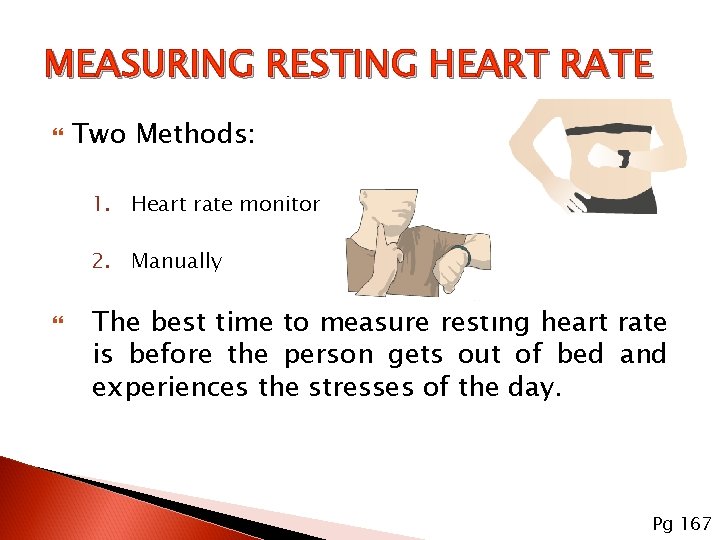 MEASURING RESTING HEART RATE

Two Methods:

1. Heart rate monitor

2. Manually

The best time to measure resting heart rate is before the person gets out of bed and experiences the stresses of the day.

Pg 167